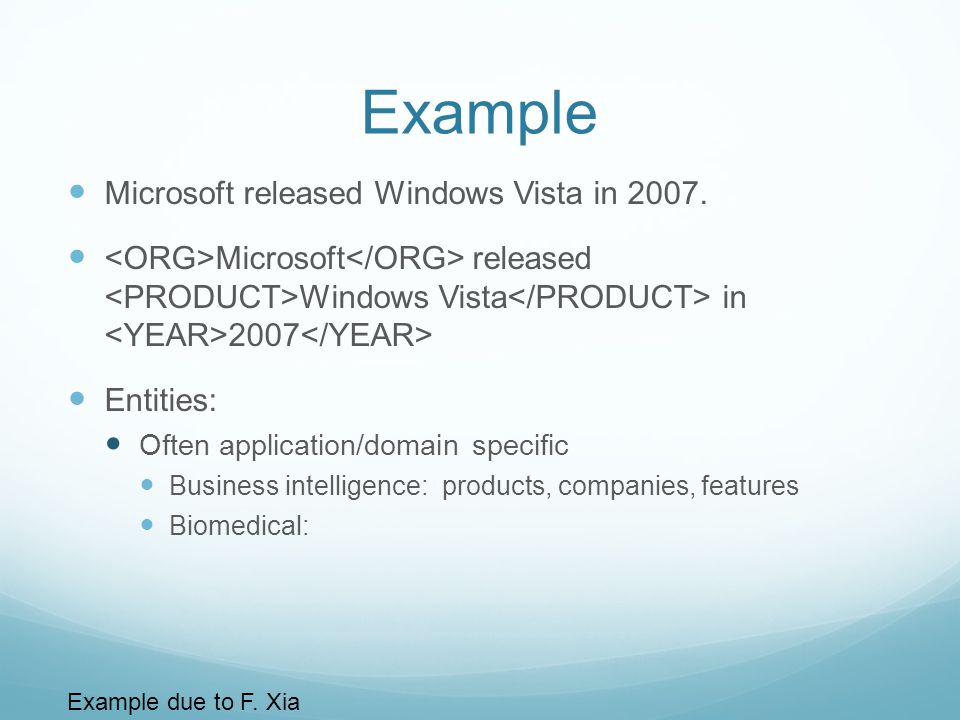 Example

Microsoft released Windows Vista in 2007.

<ORG>Microsoft</ORG> released <PRODUCT>Windows Vista</PRODUCT> in <YEAR>2007</YEAR>

Entities:

Often application/domain specific

Business intelligence: products, companies, features

Biomedical:

Example due to F. Xia